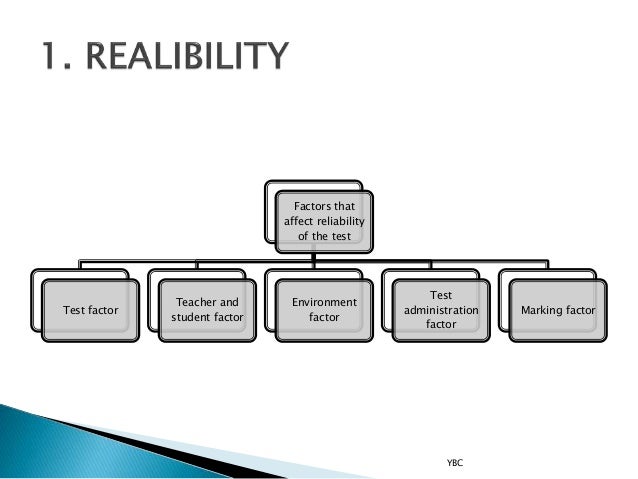 1. REALIBILITY

Factors that affect reliability of the test

Test factor

Teacher and student factor

Environment factor

Test administration factor

Marking factor

YBC